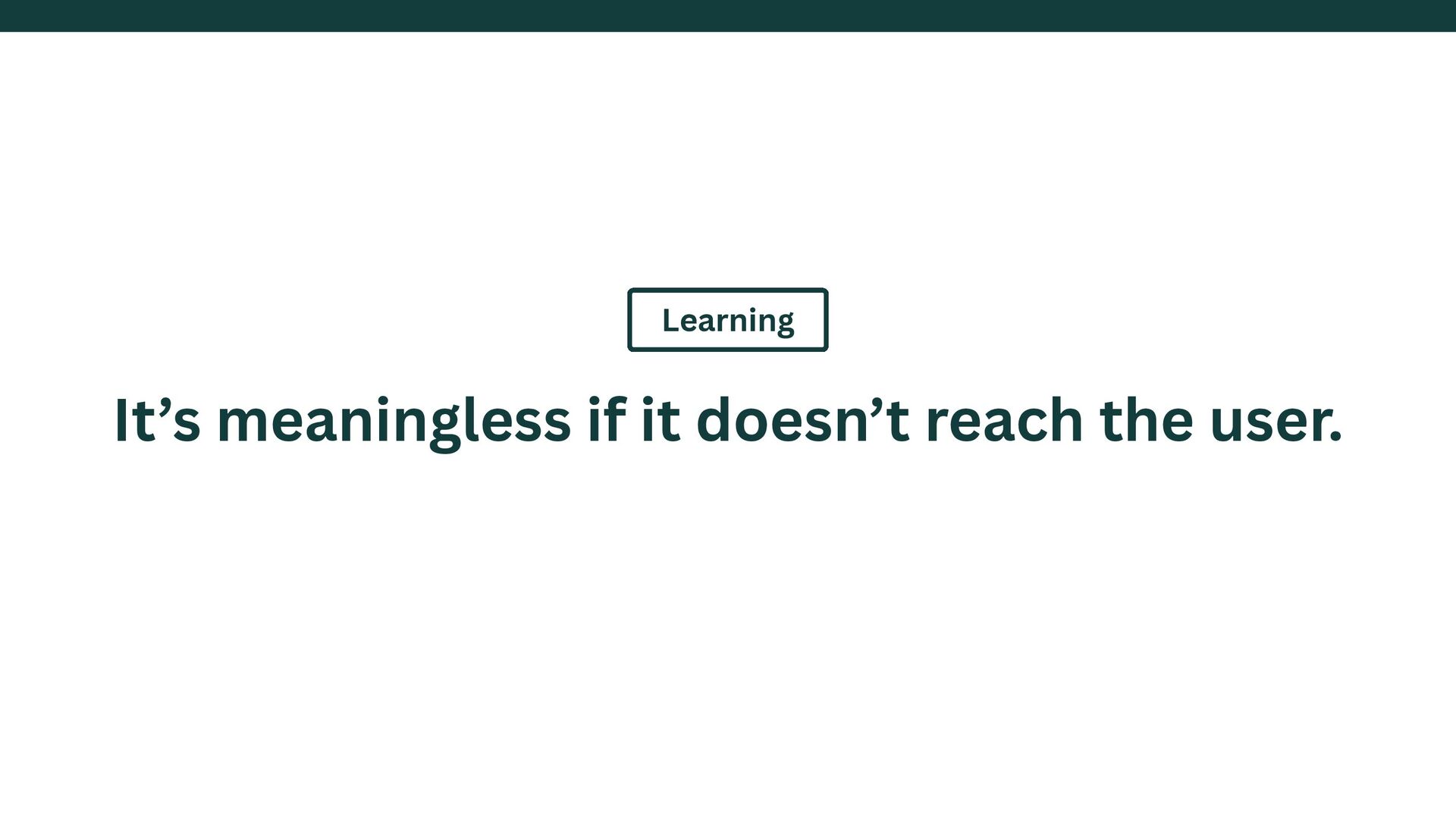 Learning

It’s meaningless if it doesn’t reach the user.